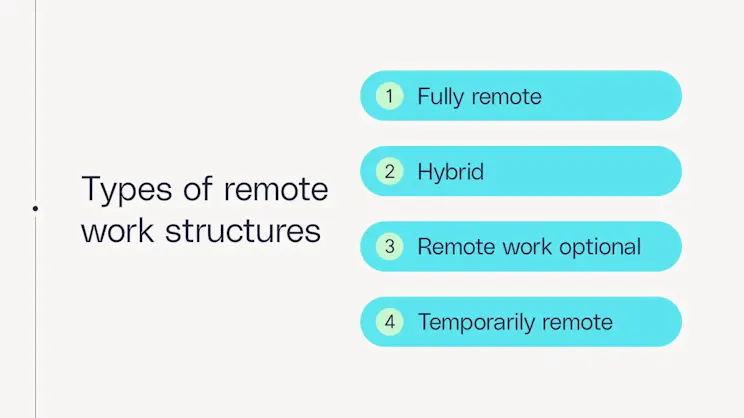 Types of remote work structures

1 Fully remote

2 Hybrid

3 Remote work optional

4 Temporarily remote